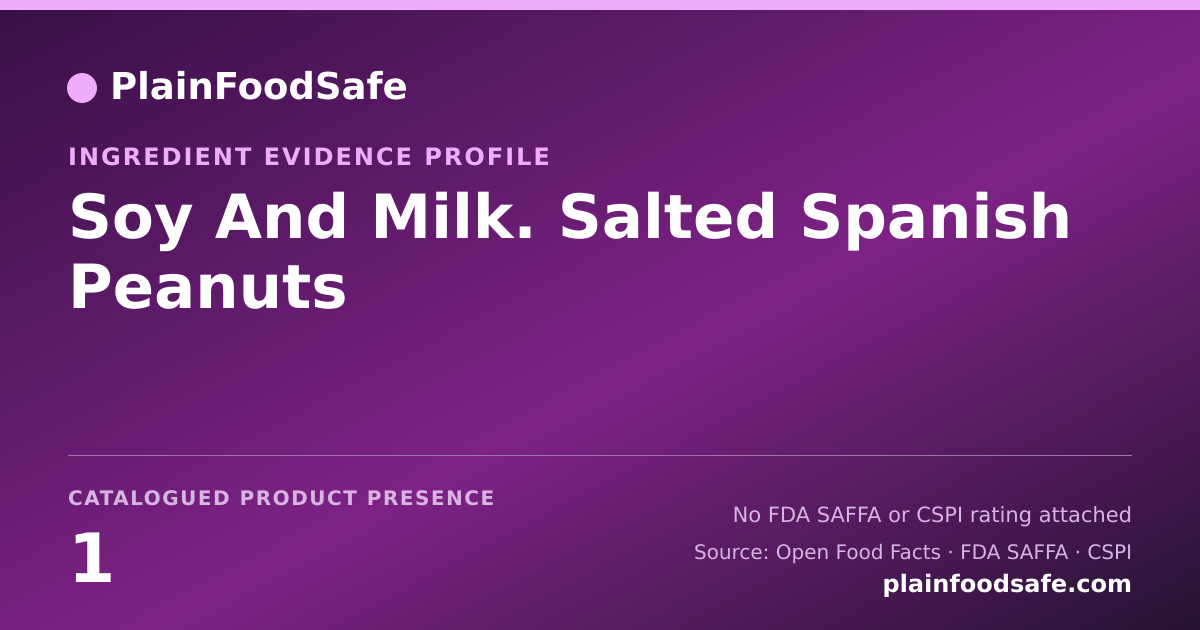 PlainFoodSafe

INGREDIENT EVIDENCE PROFILE

Soy And Milk. Salted Spanish Peanuts

CATALOGUED PRODUCT PRESENCE

1

No FDA SAFFA or CSPI rating attached

Source: Open Food Facts · FDA SAFFA · CSPI

plainfoodsafe.com